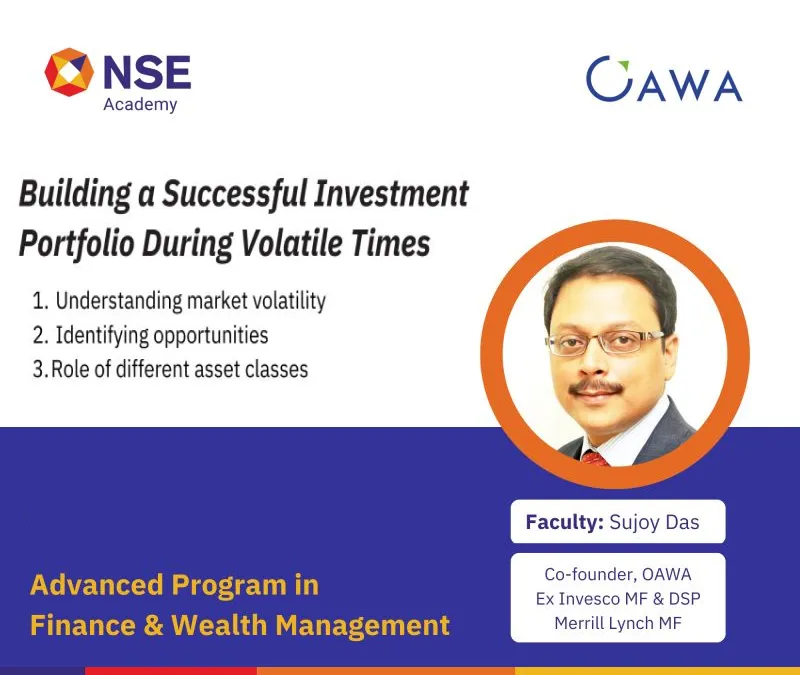 NSE
Academy

OAWA

Building a Successful Investment Portfolio During Volatile Times

1. Understanding market volatility
2. Identifying opportunities
3. Role of different asset classes

Faculty: Sujoy Das

Co-founder, OAWA
Ex Invesco MF & DSP
Merrill Lynch MF

Advanced Program in
Finance & Wealth Management